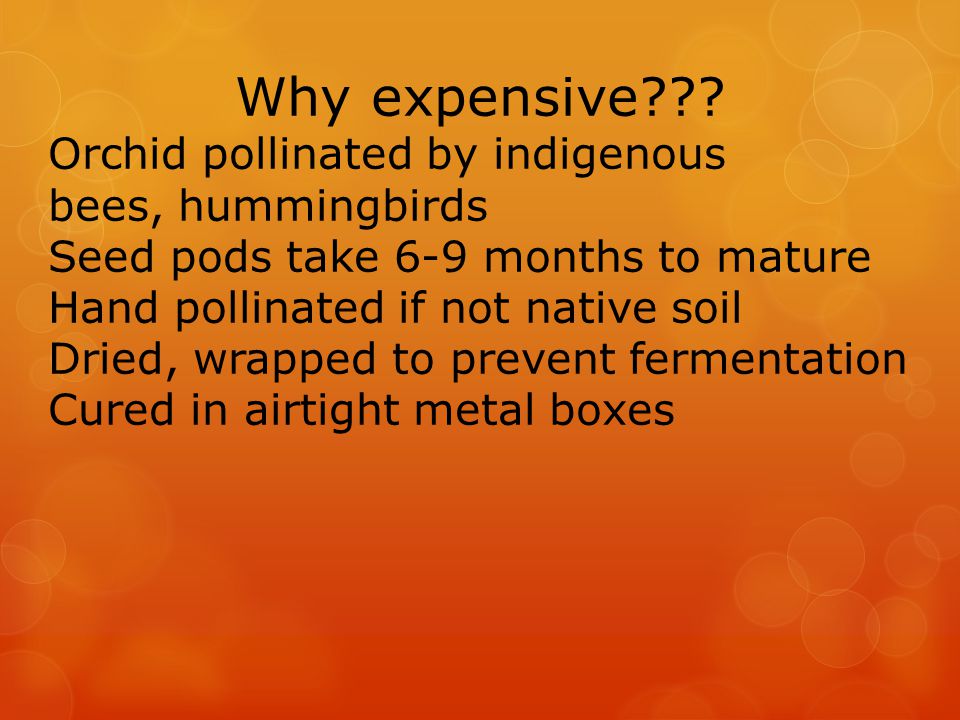 Why expensive???
Orchid pollinated by indigenous bees, hummingbirds
Seed pods take 6-9 months to mature
Hand pollinated if not native soil
Dried, wrapped to prevent fermentation
Cured in airtight metal boxes